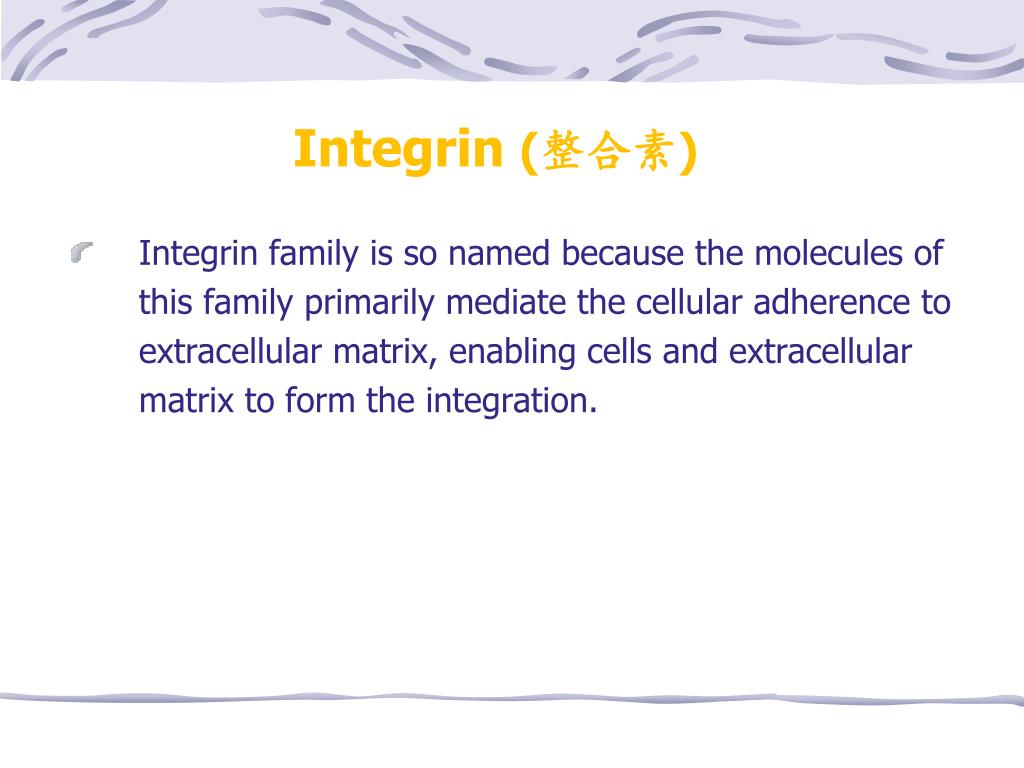 Integrin (整合素)

Integrin family is so named because the molecules of this family primarily mediate the cellular adherence to extracellular matrix, enabling cells and extracellular matrix to form the integration.